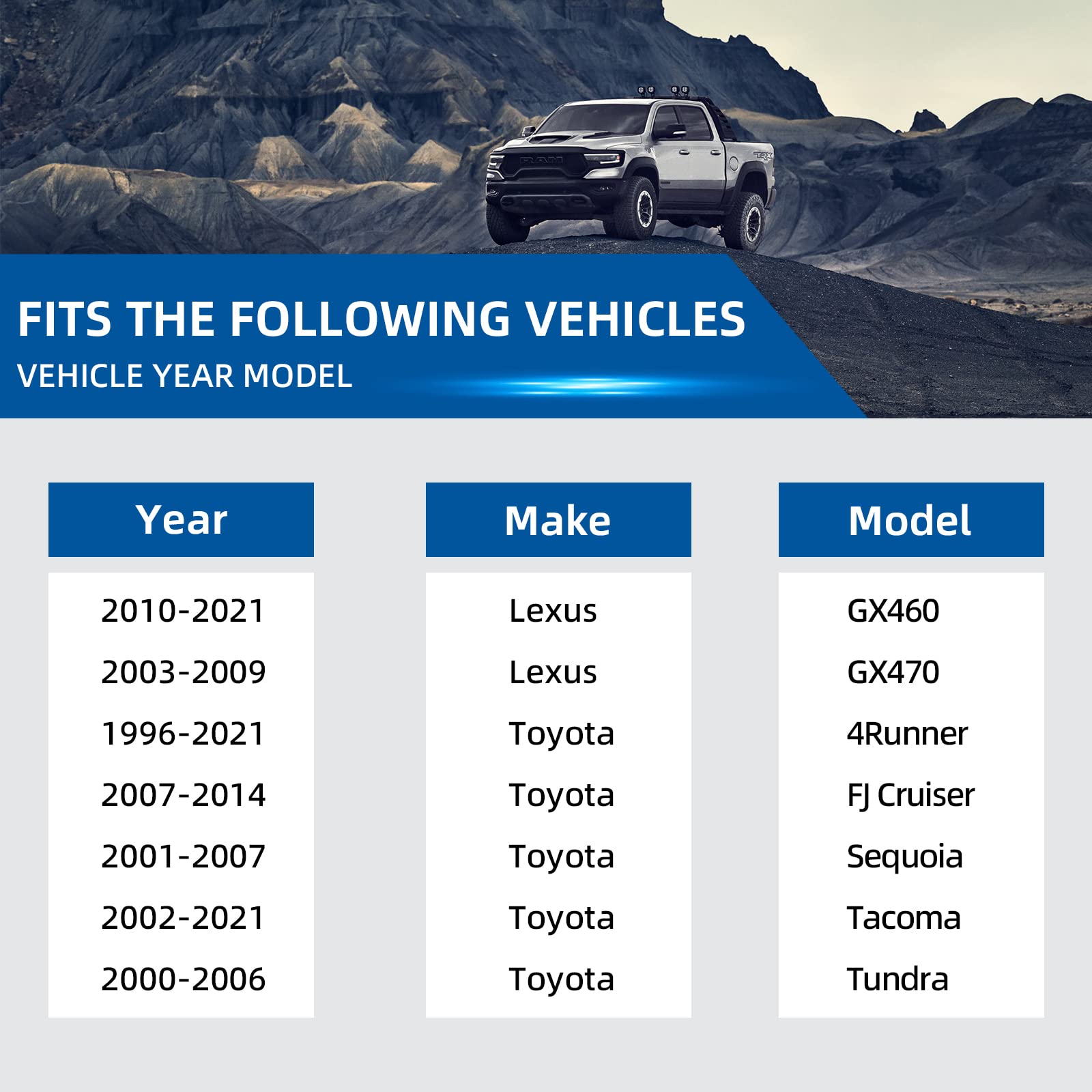 RAM

TRX

FITS THE FOLLOWING VEHICLES

VEHICLE YEAR MODEL

| Year | Make | Model |
|---|---|---|
| 2010-2021 | Lexus | GX460 |
| 2003-2009 | Lexus | GX470 |
| 1996-2021 | Toyota | 4Runner |
| 2007-2014 | Toyota | FJ Cruiser |
| 2001-2007 | Toyota | Sequoia |
| 2002-2021 | Toyota | Tacoma |
| 2000-2006 | Toyota | Tundra |